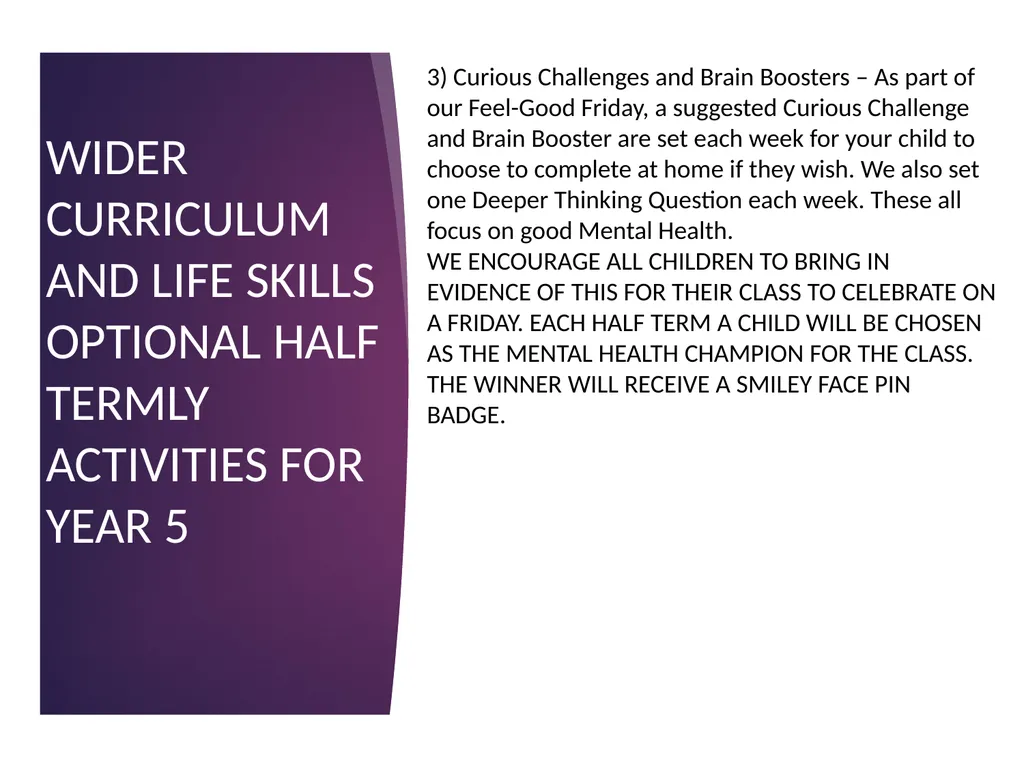 WIDER CURRICULUM AND LIFE SKILLS OPTIONAL HALF TERMLY ACTIVITIES FOR YEAR 5

3) Curious Challenges and Brain Boosters – As part of our Feel-Good Friday, a suggested Curious Challenge and Brain Booster are set each week for your child to choose to complete at home if they wish. We also set one Deeper Thinking Question each week. These all focus on good Mental Health.
WE ENCOURAGE ALL CHILDREN TO BRING IN EVIDENCE OF THIS FOR THEIR CLASS TO CELEBRATE ON A FRIDAY. EACH HALF TERM A CHILD WILL BE CHOSEN AS THE MENTAL HEALTH CHAMPION FOR THE CLASS. THE WINNER WILL RECEIVE A SMILEY FACE PIN BADGE.